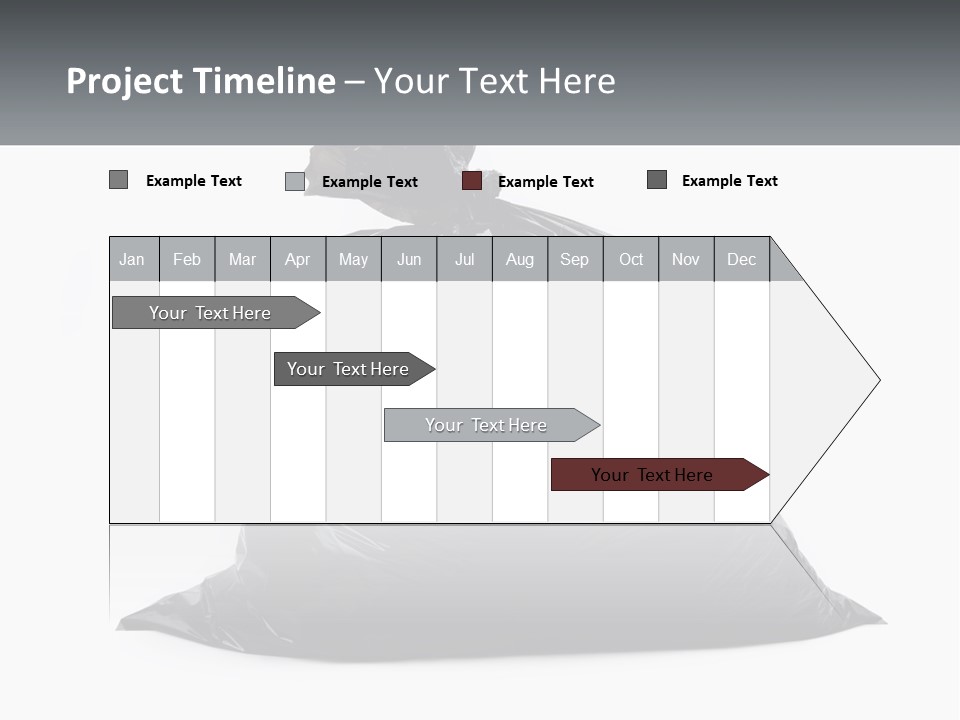 Project Timeline – Your Text Here

Example Text

Example Text

Example Text

Example Text

| Jan | Feb | Mar | Apr | May | Jun | Jul | Aug | Sep | Oct | Nov | Dec |
|---|---|---|---|---|---|---|---|---|---|---|---|

Your Text Here

Your Text Here

Your Text Here

Your Text Here